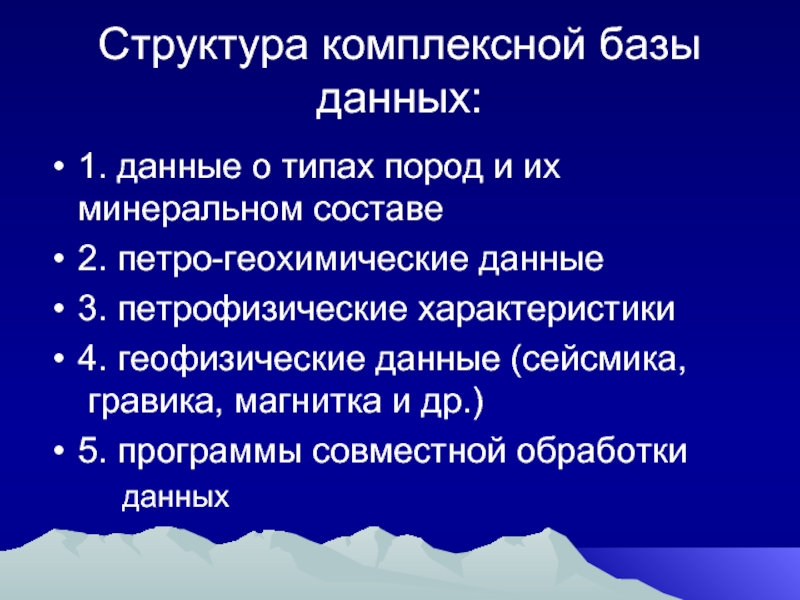 Структура комплексной базы данных:

• 1. данные о типах пород и их минеральном составе
• 2. петро-геохимические данные
• 3. петрофизические характеристики
• 4. геофизические данные (сейсмика, гравика, магнитка и др.)
• 5. программы совместной обработки данных